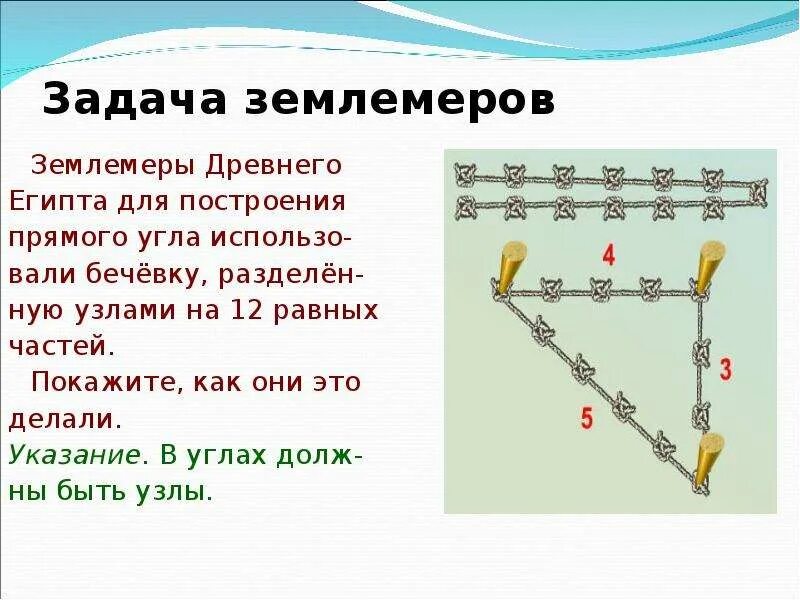 Задача землемеров

Землемеры Древнего Египта для построения прямого угла использовали бечёвку, разделённую узлами на 12 равных частей.

Покажите, как они это делали.

Указание. В углах должны быть узлы.

4
3
5